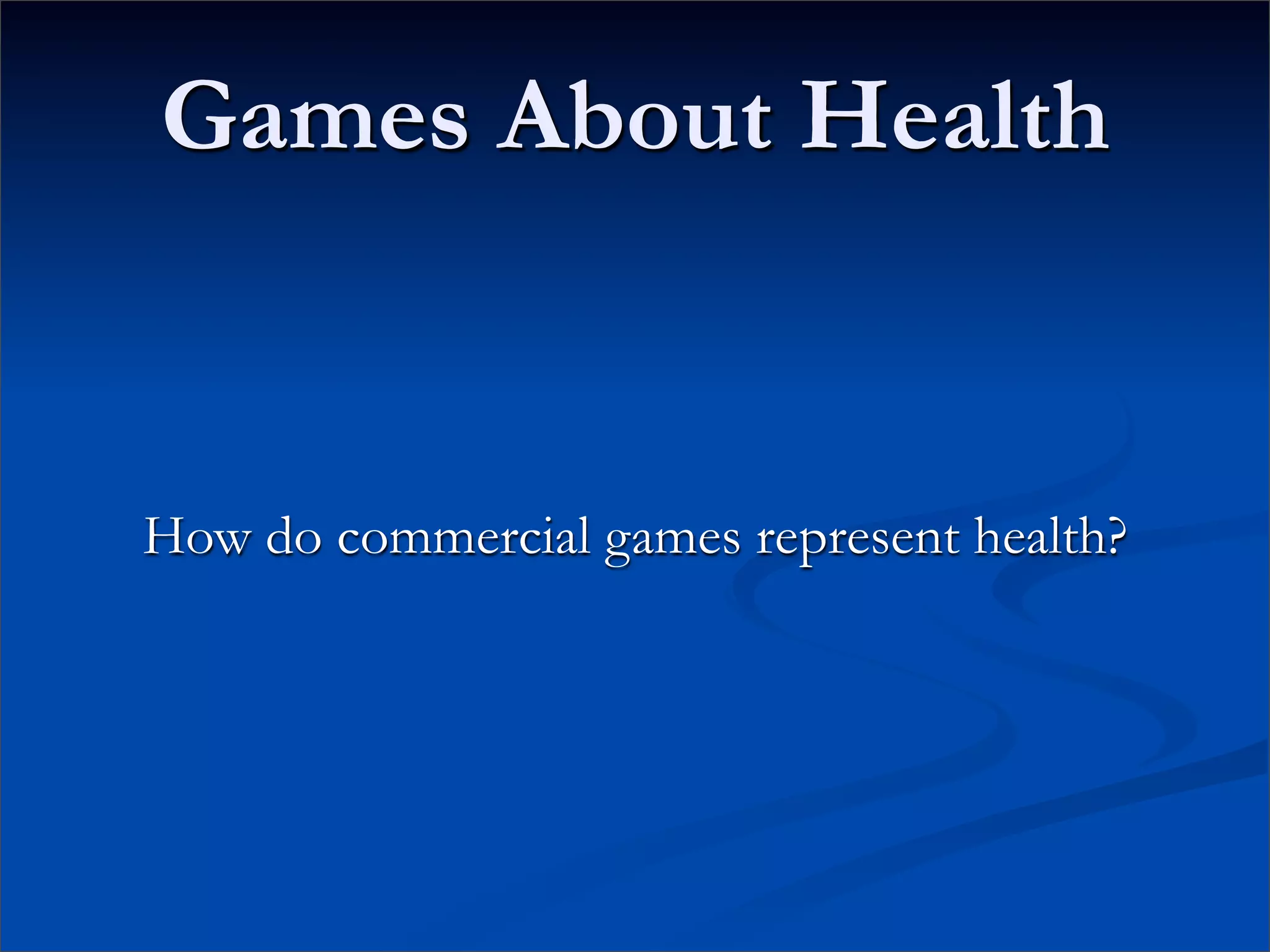 Games About Health

How do commercial games represent health?